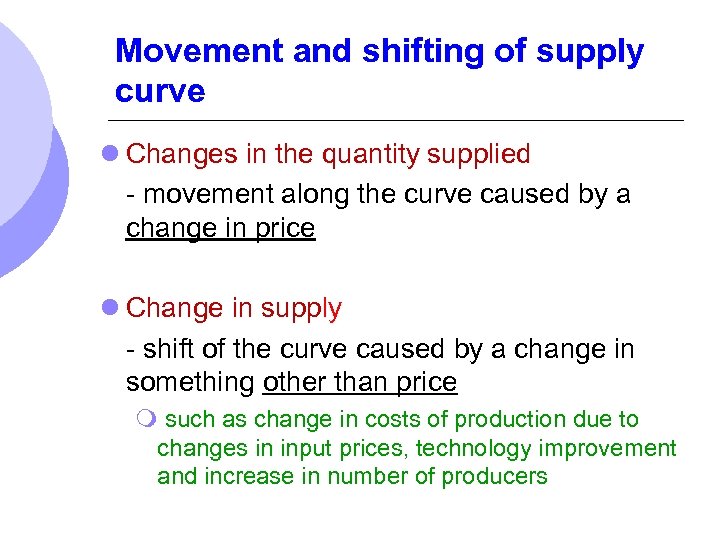 Movement and shifting of supply curve

Changes in the quantity supplied

- movement along the curve caused by a change in price

Change in supply

- shift of the curve caused by a change in something other than price

such as change in costs of production due to changes in input prices, technology improvement and increase in number of producers